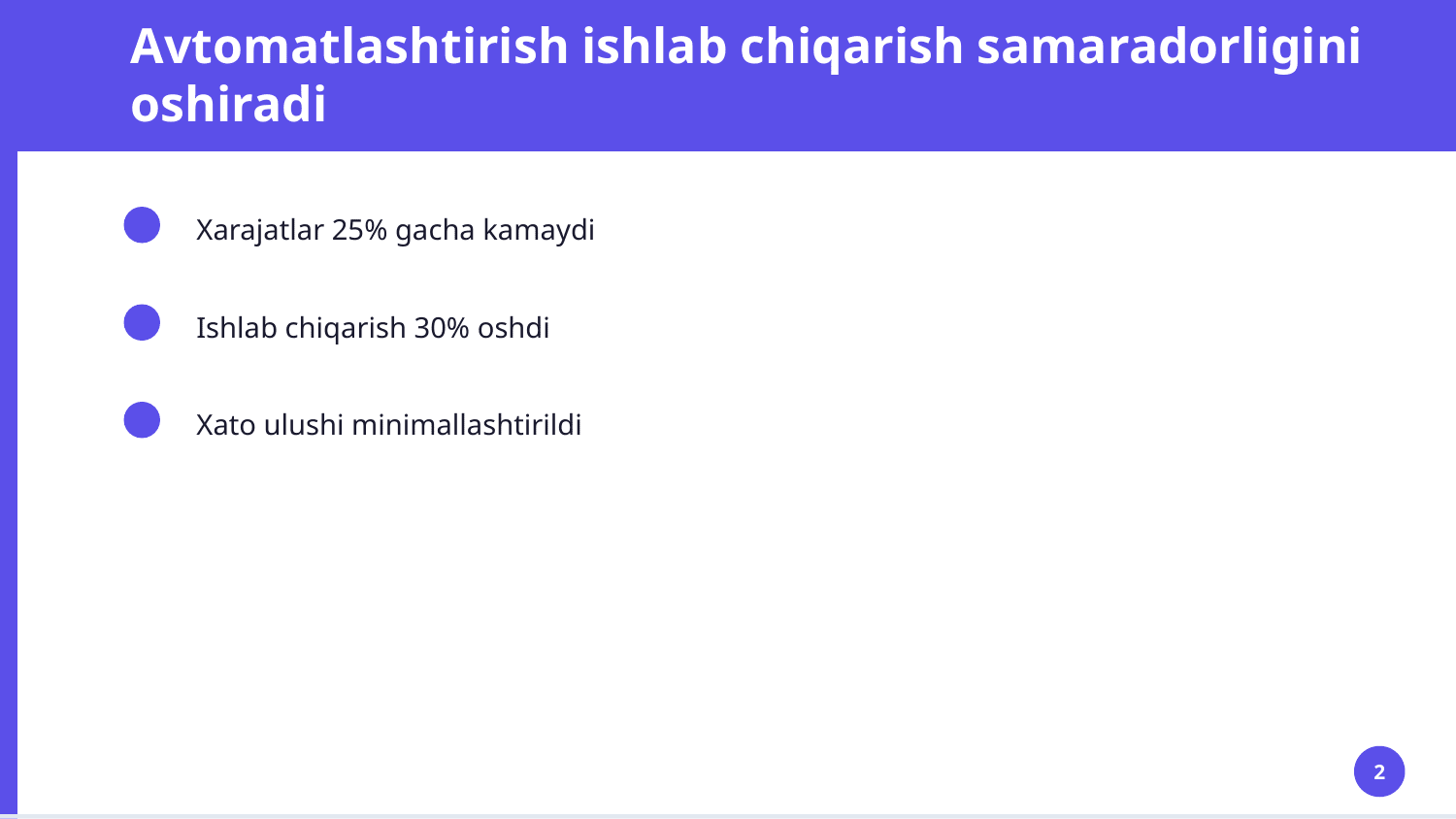 Avtomatlashtirish ishlab chiqarish samaradorligini oshiradi

Xarajatlar 25% gacha kamaydi

Ishlab chiqarish 30% oshdi

Xato ulushi minimallashtirildi

2